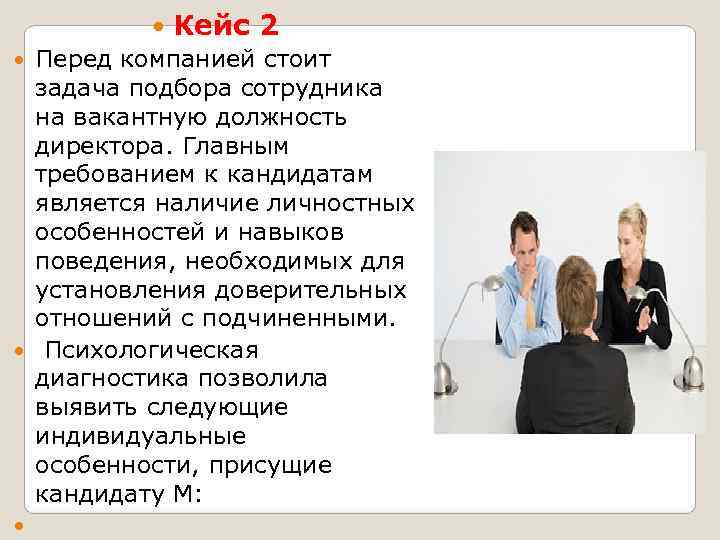 Кейс 2

Перед компанией стоит задача подбора сотрудника на вакантную должность директора. Главным требованием к кандидатам является наличие личностных особенностей и навыков поведения, необходимых для установления доверительных отношений с подчиненными.

Психологическая диагностика позволила выявить следующие индивидуальные особенности, присущие кандидату М: